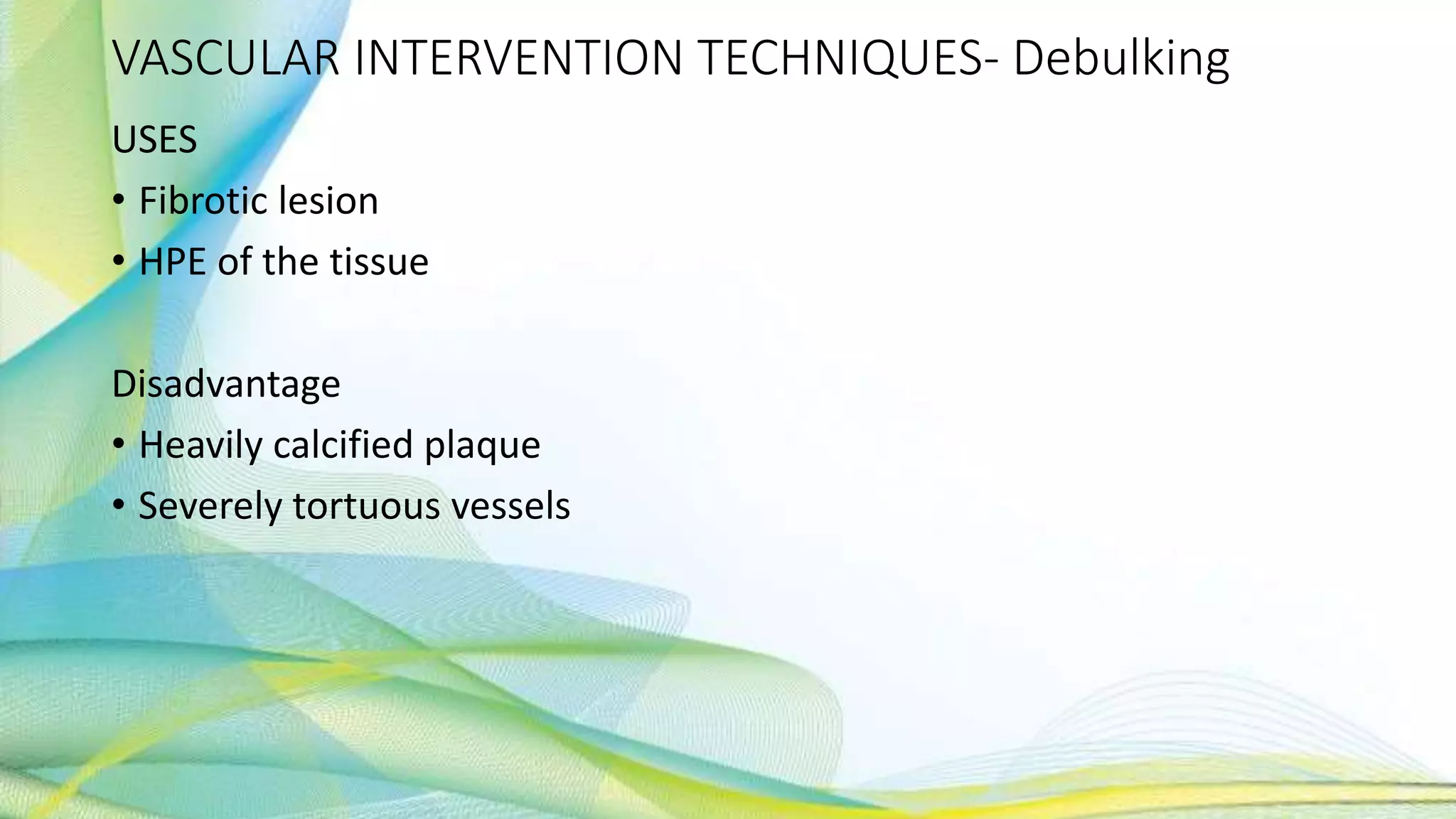 VASCULAR INTERVENTION TECHNIQUES- Debulking

USES

• Fibrotic lesion
• HPE of the tissue

Disadvantage

• Heavily calcified plaque
• Severely tortuous vessels